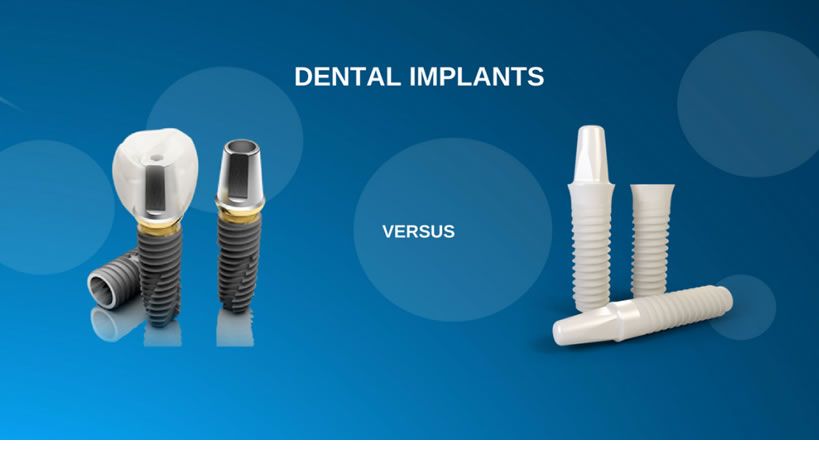 DENTAL IMPLANTS

VERSUS